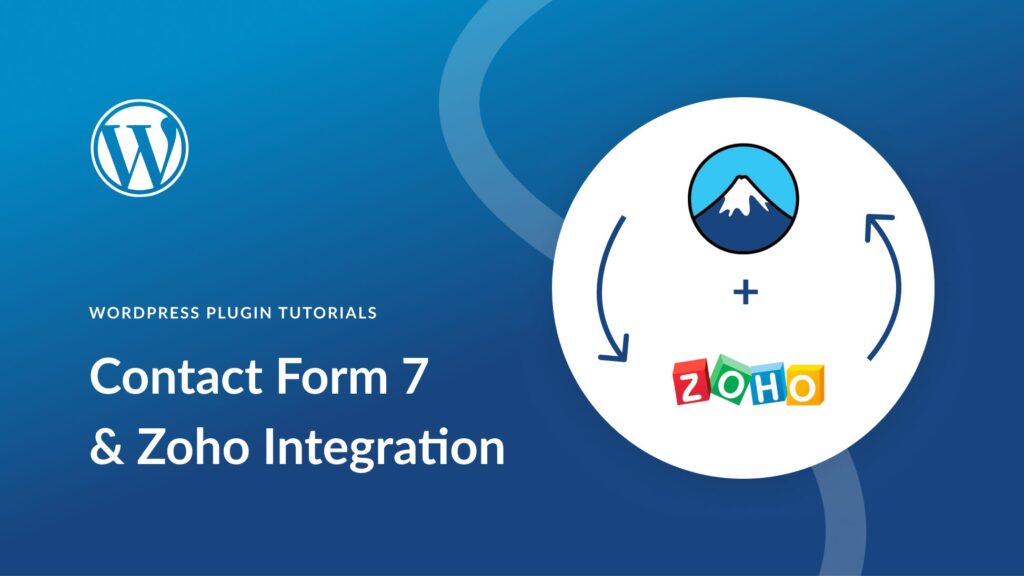 WORDPRESS PLUGIN TUTORIALS

Contact Form 7 & Zoho Integration

+

ZOHO